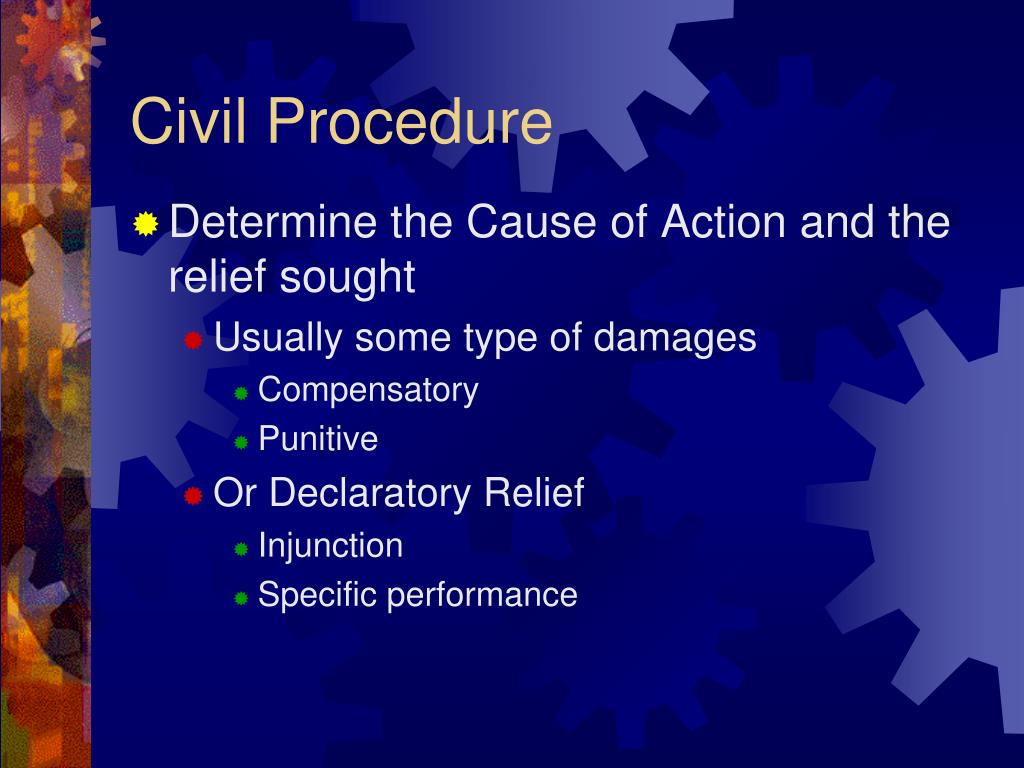 Civil Procedure

Determine the Cause of Action and the relief sought

Usually some type of damages

Compensatory

Punitive

Or Declaratory Relief

Injunction

Specific performance